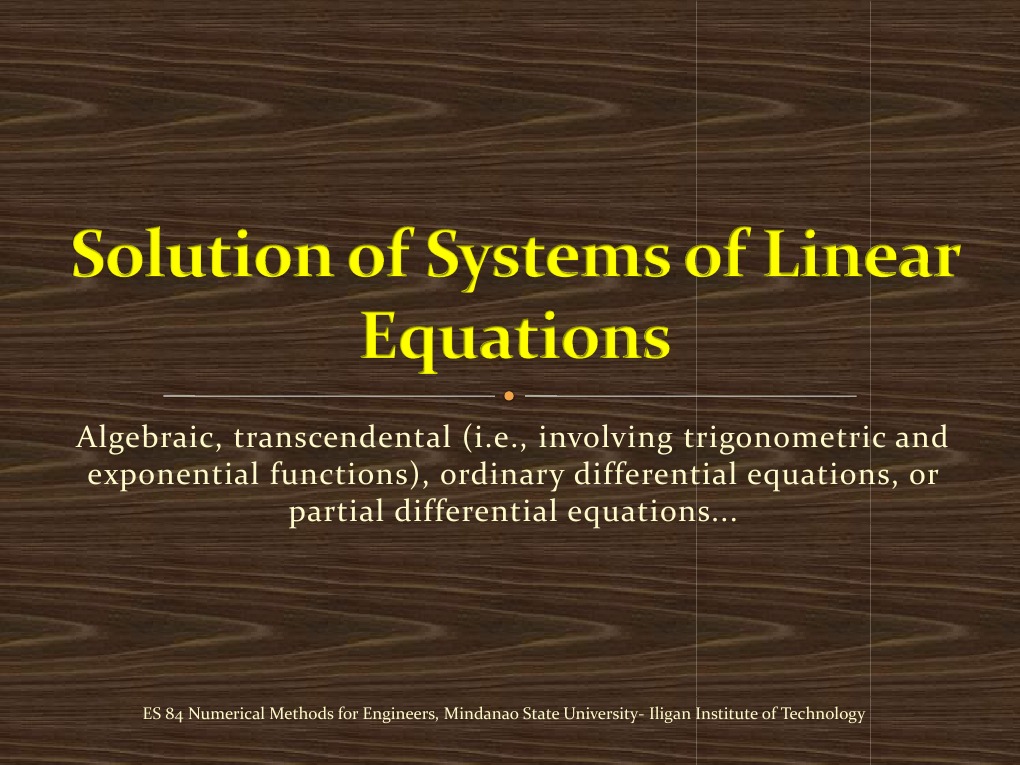 Solution of Systems of Linear Equations

Algebraic, transcendental (i.e., involving trigonometric and exponential functions), ordinary differential equations, or partial differential equations...

ES 84 Numerical Methods for Engineers, Mindanao State University- Iligan Institute of Technology